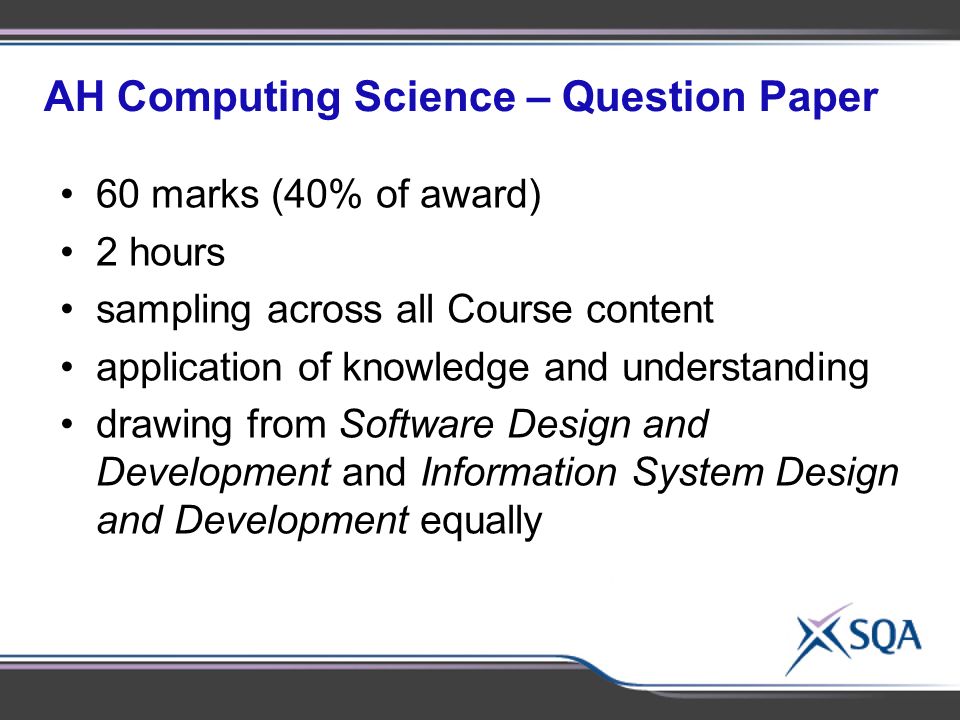 AH Computing Science – Question Paper

• 60 marks (40% of award)
• 2 hours
• sampling across all Course content
• application of knowledge and understanding
• drawing from Software Design and Development and Information System Design and Development equally

SQA